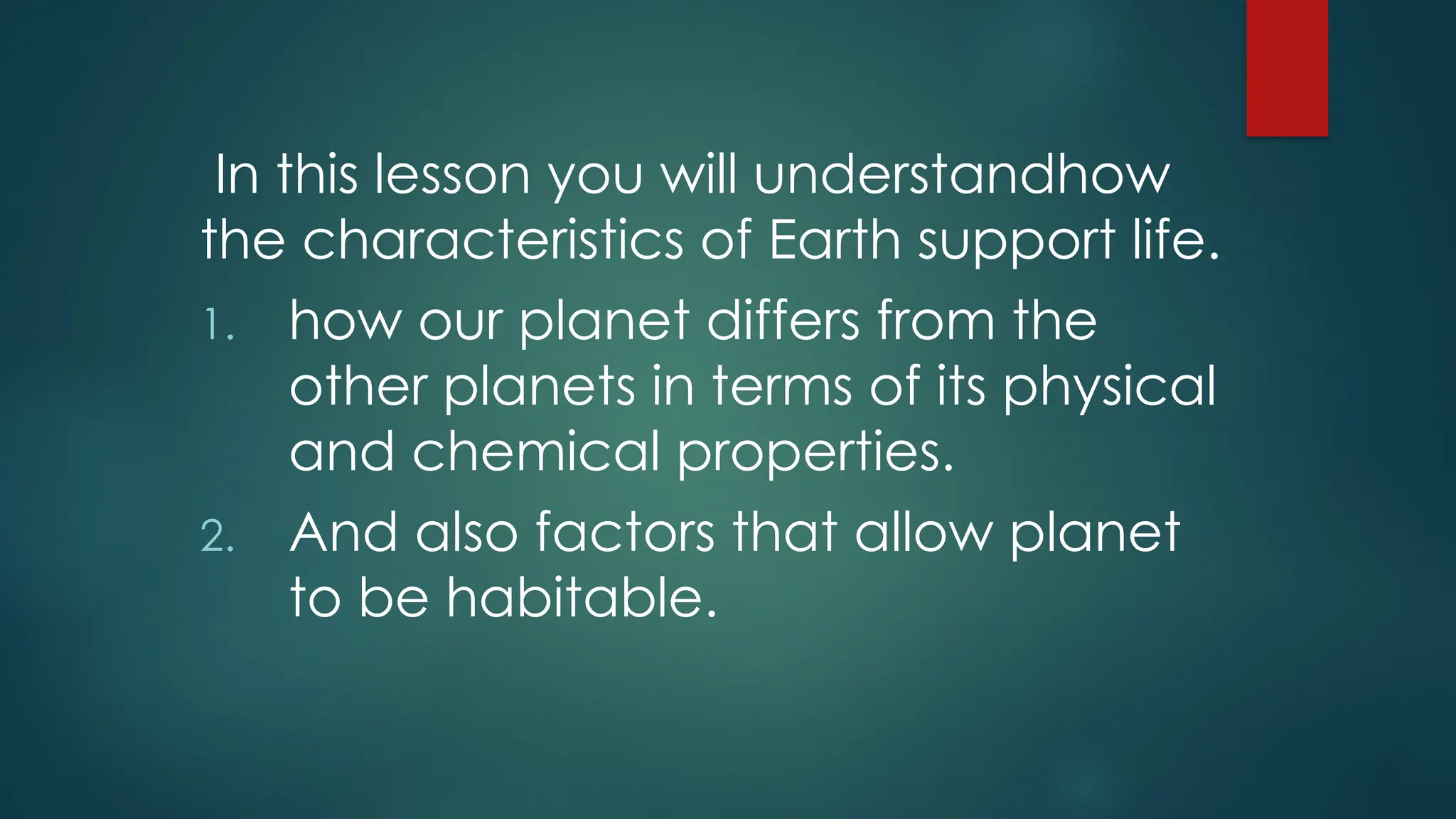 In this lesson you will understandhow the characteristics of Earth support life.

1. how our planet differs from the other planets in terms of its physical and chemical properties.
2. And also factors that allow planet to be habitable.